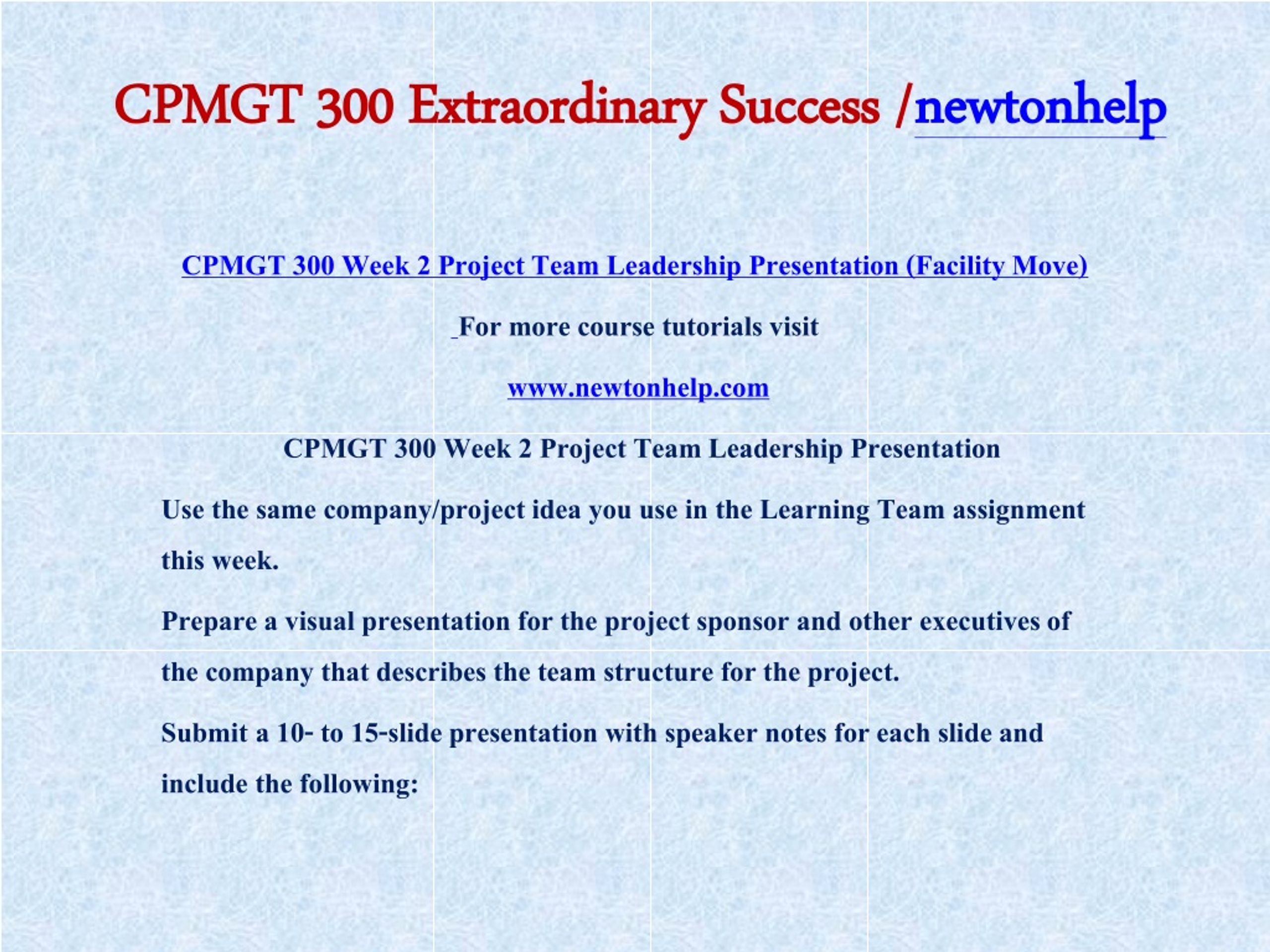 CPMGT 300 Extraordinary Success /newtonhelp

CPMGT 300 Week 2 Project Team Leadership Presentation (Facility Move)

For more course tutorials visit

www.newtonhelp.com

CPMGT 300 Week 2 Project Team Leadership Presentation

Use the same company/project idea you use in the Learning Team assignment this week.

Prepare a visual presentation for the project sponsor and other executives of the company that describes the team structure for the project.

Submit a 10- to 15-slide presentation with speaker notes for each slide and include the following: